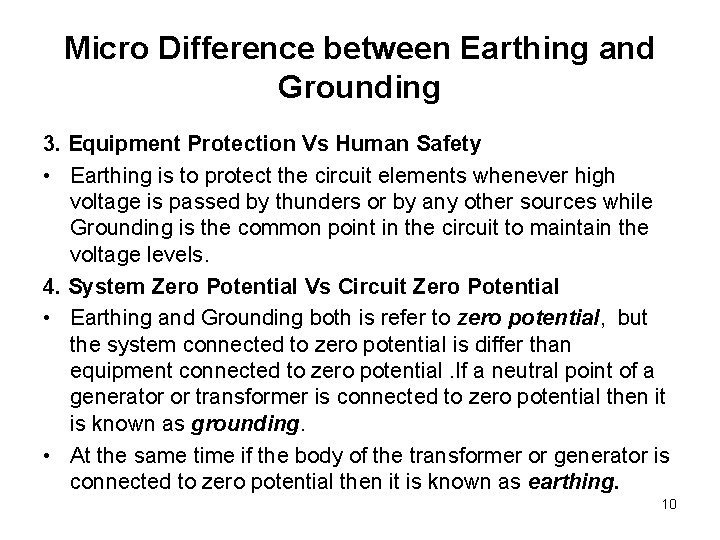 Micro Difference between Earthing and Grounding

3. Equipment Protection Vs Human Safety

• Earthing is to protect the circuit elements whenever high voltage is passed by thunders or by any other sources while Grounding is the common point in the circuit to maintain the voltage levels.

4. System Zero Potential Vs Circuit Zero Potential

• Earthing and Grounding both is refer to zero potential, but the system connected to zero potential is differ than equipment connected to zero potential .If a neutral point of a generator or transformer is connected to zero potential then it is known as grounding.

• At the same time if the body of the transformer or generator is connected to zero potential then it is known as earthing.

10